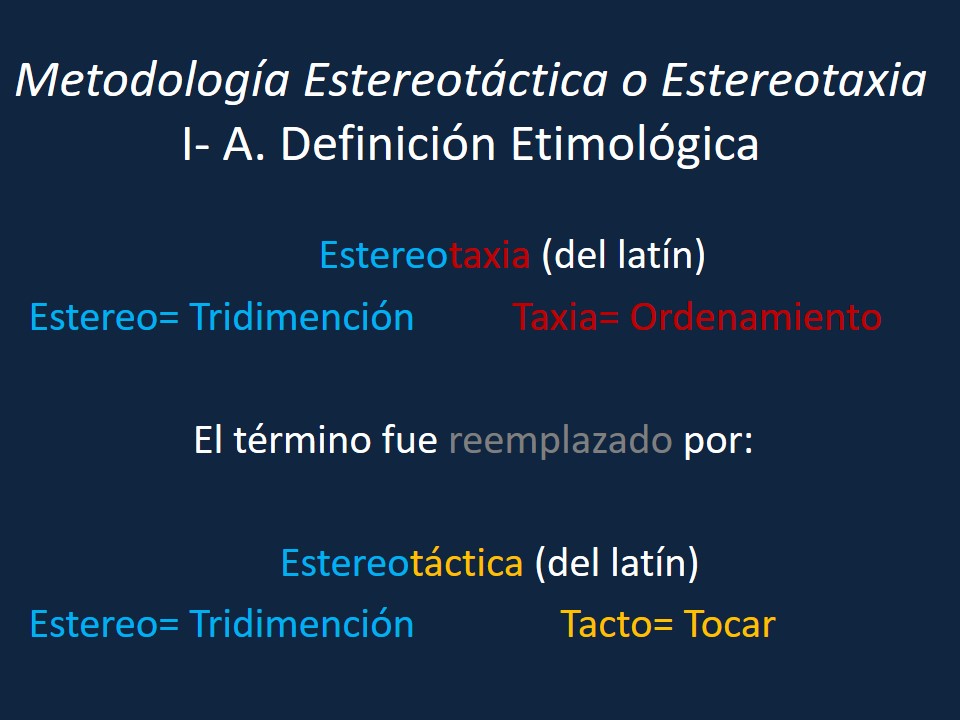 Metodología Estereotáctica o Estereotaxia
I- A. Definición Etimológica

Estereotaxia (del latín)

Estereo= Tridimención

Taxia= Ordenamiento

El término fue reemplazado por:

Estereotáctica (del latín)

Estereo= Tridimención

Tacto= Tocar